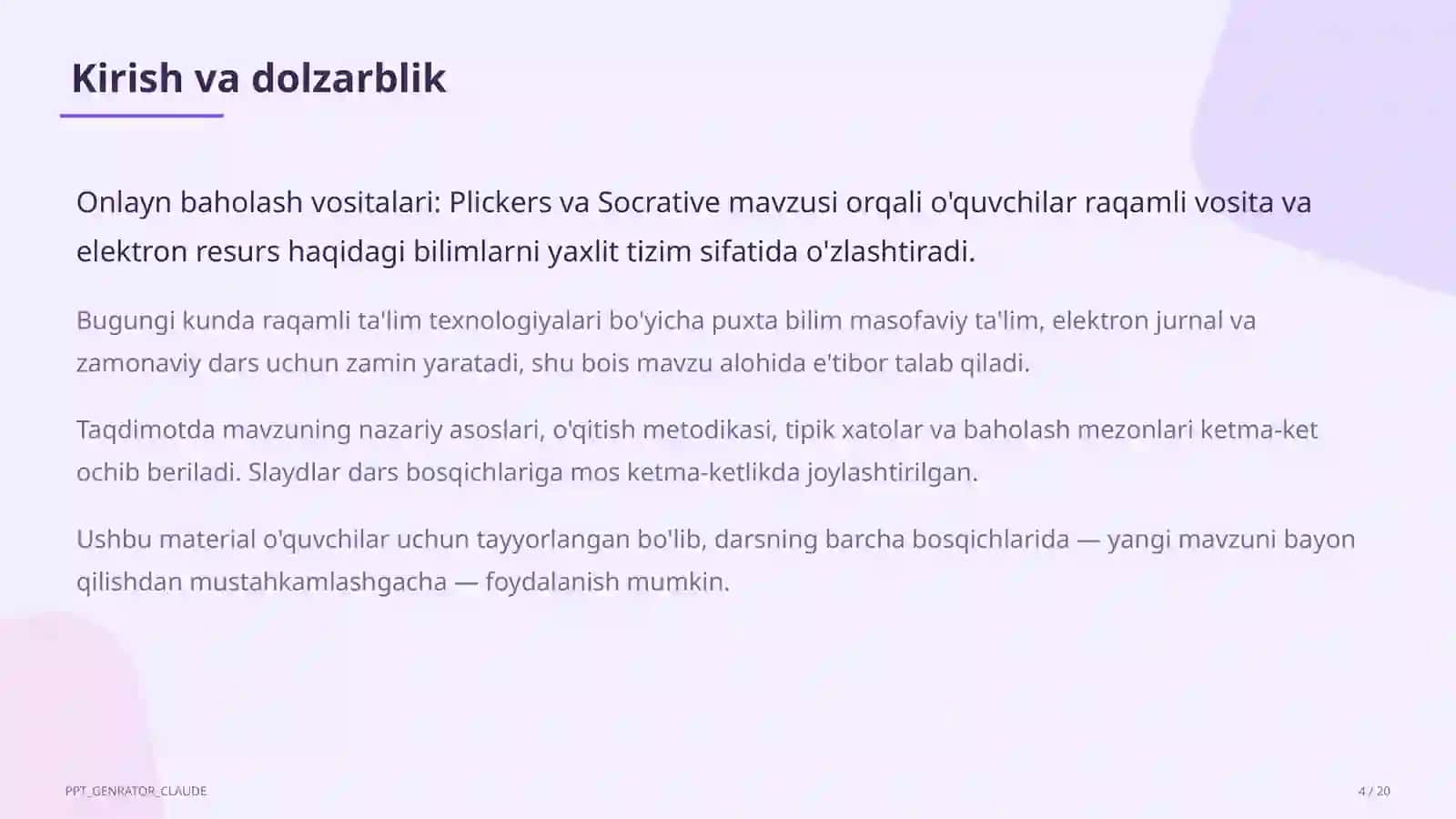 Kirish va dolzarblik

Onlayn baholash vositalari: Plickers va Socrative mavzusi orqali o'quvchilar raqamli vosita va elektron resurs haqidagi bilimlarni yaxlit tizim sifatida o'zlashtiradi.

Bugungi kunda raqamli ta'lim texnologiyalari bo'yicha puxta bilim masofaviy ta'lim, elektron jurnal va zamonaviy dars uchun zamin yaratadi, shu bois mavzu alohida e'tibor talab qiladi.

Taqdimotda mavzuning nazariy asoslari, o'qitish metodikasi, tipik xatolar va baholash mezonlari ketma-ket ochib beriladi. Slaydlar dars bosqichlariga mos ketma-ketlikda joylashtirilgan.

Ushbu material o'quvchilar uchun tayyorlangan bo'lib, darsning barcha bosqichlarida — yangi mavzuni bayon qilishdan mustahkamlashgacha — foydalanish mumkin.

PPT_GENRATOR_CLAUDE

4 / 20